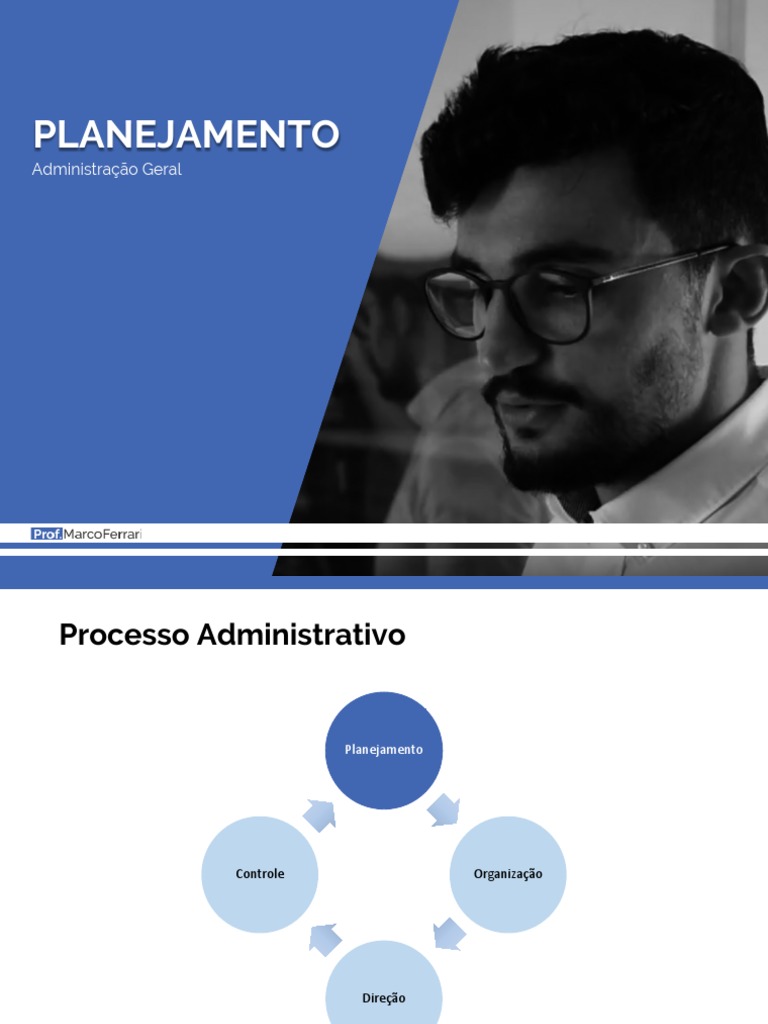 PLANEJAMENTO
Administração Geral

Prof. MarcoFerrari

Processo Administrativo

Planejamento

Organização

Direção

Controle